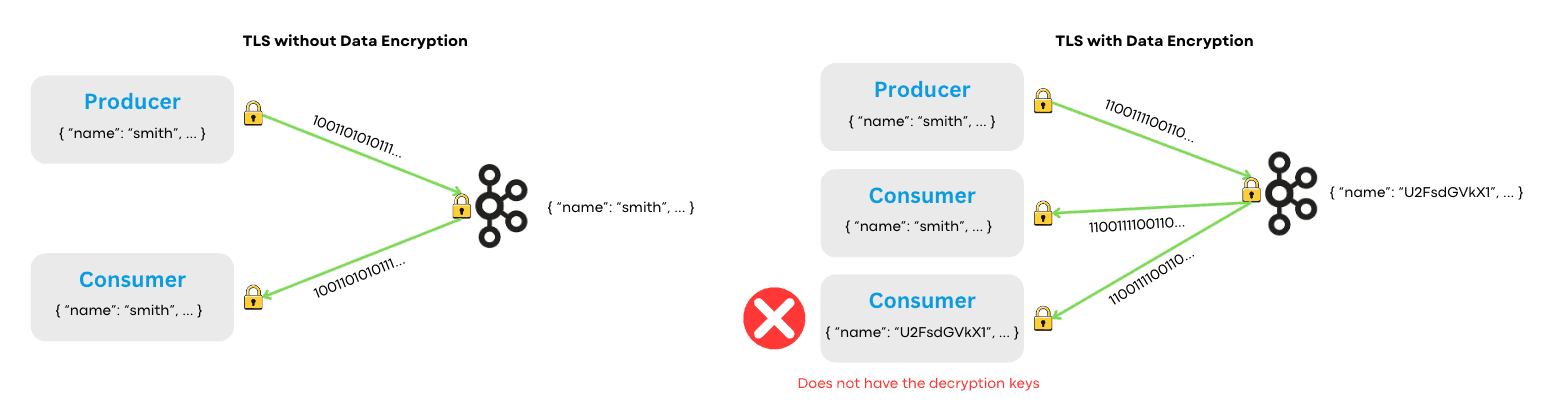 TLS without Data Encryption

Producer
{ "name": "smith", ... }

1001101010111...

{ "name": "smith", ... }

Consumer
{ "name": "smith", ... }

1001101010111...

TLS with Data Encryption

Producer
{ "name": "smith", ... }

1100111100110...

{ "name": "U2FsdGVkX1", ... }

Consumer
{ "name": "smith", ... }

1100111100110...

Consumer
{ "name": "U2FsdGVkX1", ... }

1100111100110...

Does not have the decryption keys